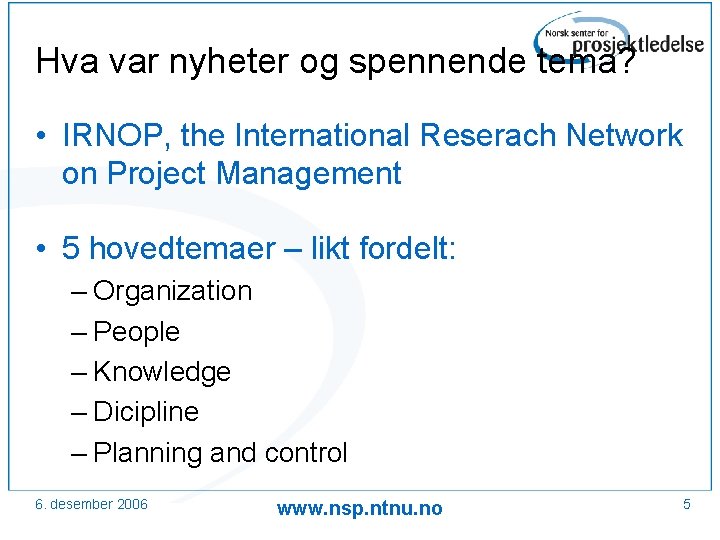 Norsk senter for prosjektledelse

Hva var nyheter og spennende tema?

• IRNOP, the International Reserach Network on Project Management

• 5 hovedtemaer – likt fordelt:
– Organization
– People
– Knowledge
– Dicipline
– Planning and control

6. desember 2006
www.nsp.ntnu.no
5